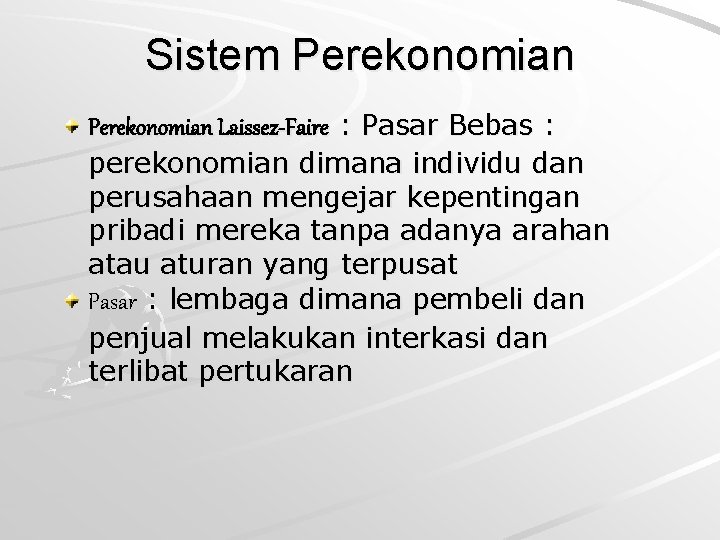 Sistem Perekonomian

Perekonomian Laissez-Faire : Pasar Bebas : perekonomian dimana individu dan perusahaan mengejar kepentingan pribadi mereka tanpa adanya arahan atau aturan yang terpusat

Pasar : lembaga dimana pembeli dan penjual melakukan interkasi dan terlibat pertukaran